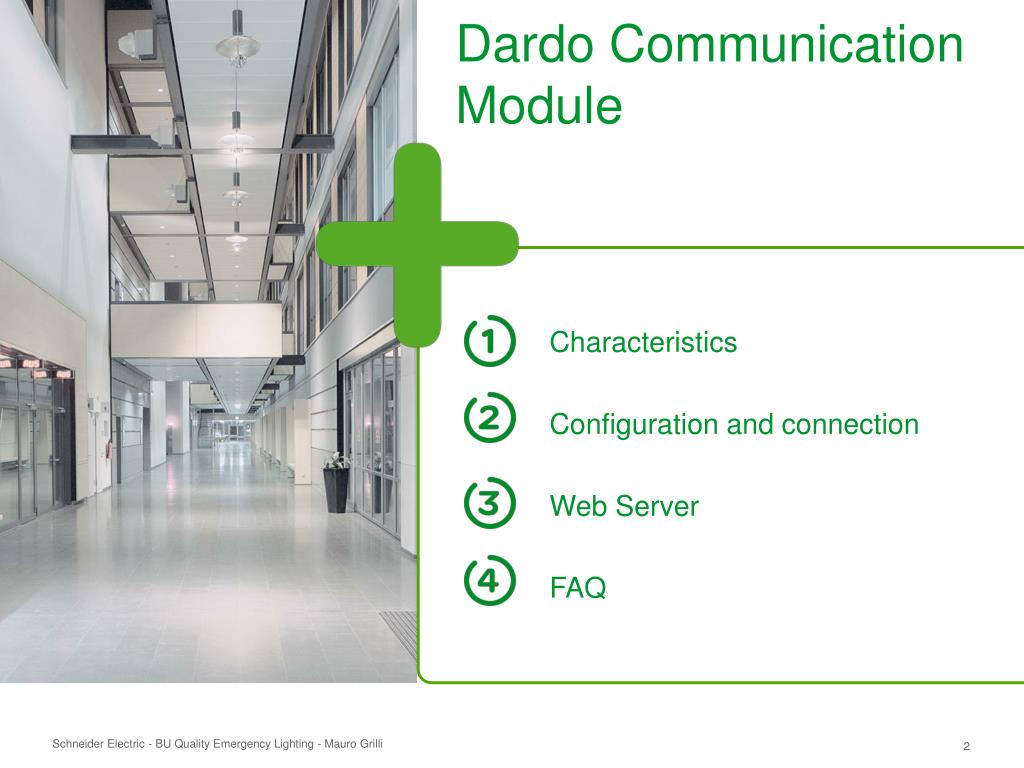 Dardo Communication Module

1 Characteristics

2 Configuration and connection

3 Web Server

4 FAQ

Schneider Electric - BU Quality Emergency Lighting - Mauro Grilli

2